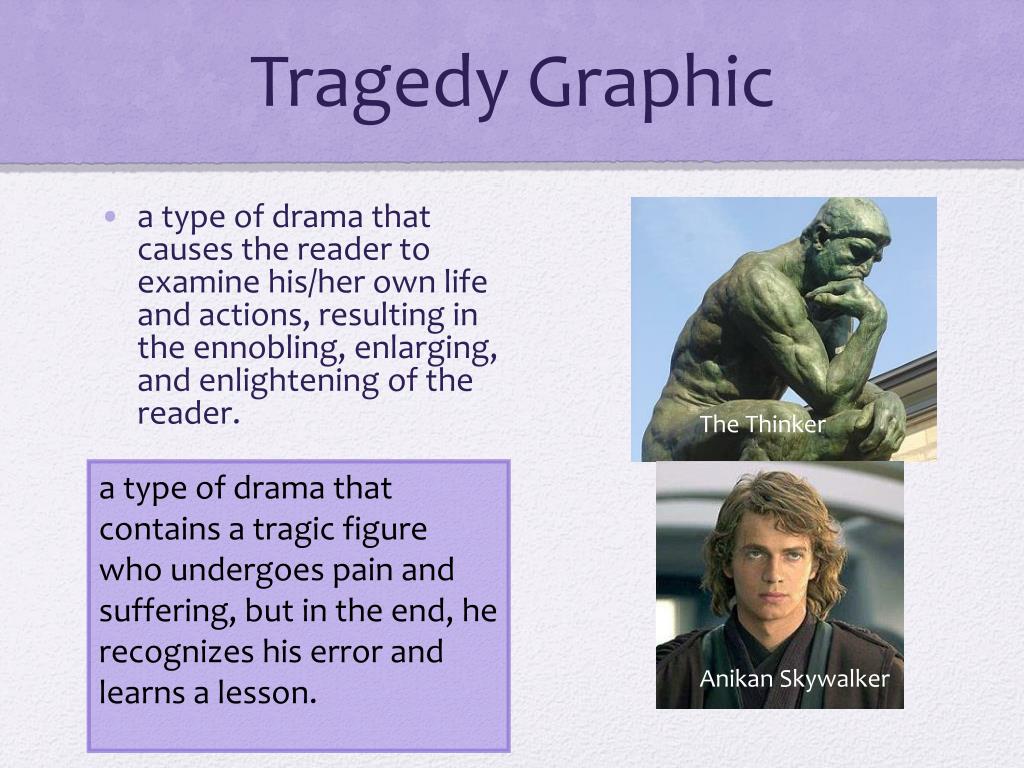 Tragedy Graphic

• a type of drama that causes the reader to examine his/her own life and actions, resulting in the ennobling, enlarging, and enlightening of the reader.

The Thinker

a type of drama that contains a tragic figure who undergoes pain and suffering, but in the end, he recognizes his error and learns a lesson.

Anikan Skywalker